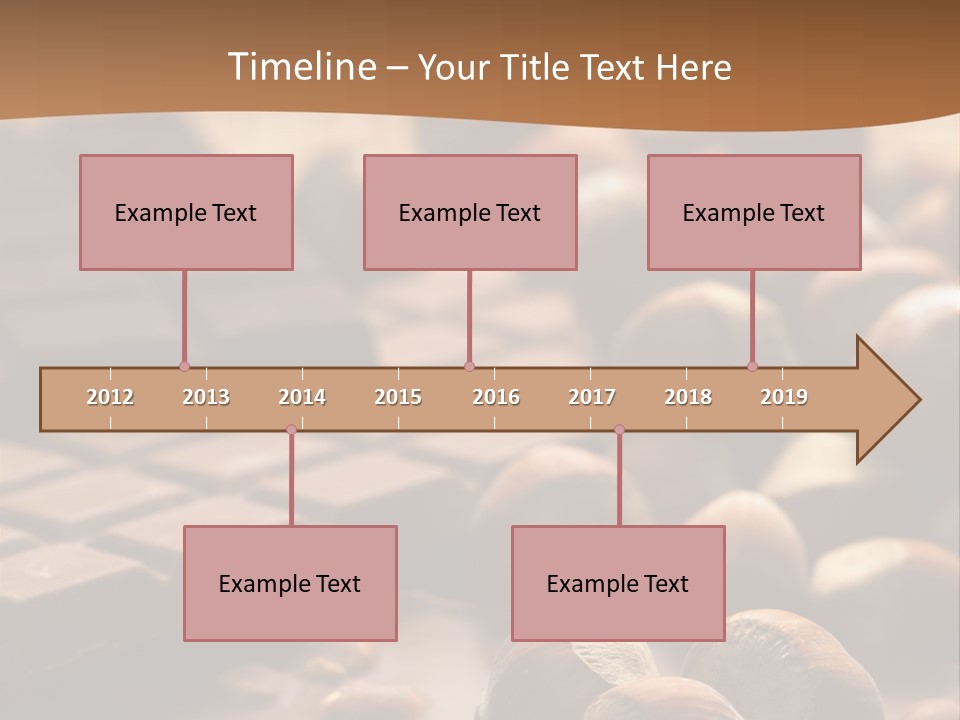 Timeline – Your Title Text Here

Example Text

Example Text

Example Text

2012 2013 2014 2015 2016 2017 2018 2019

Example Text

Example Text